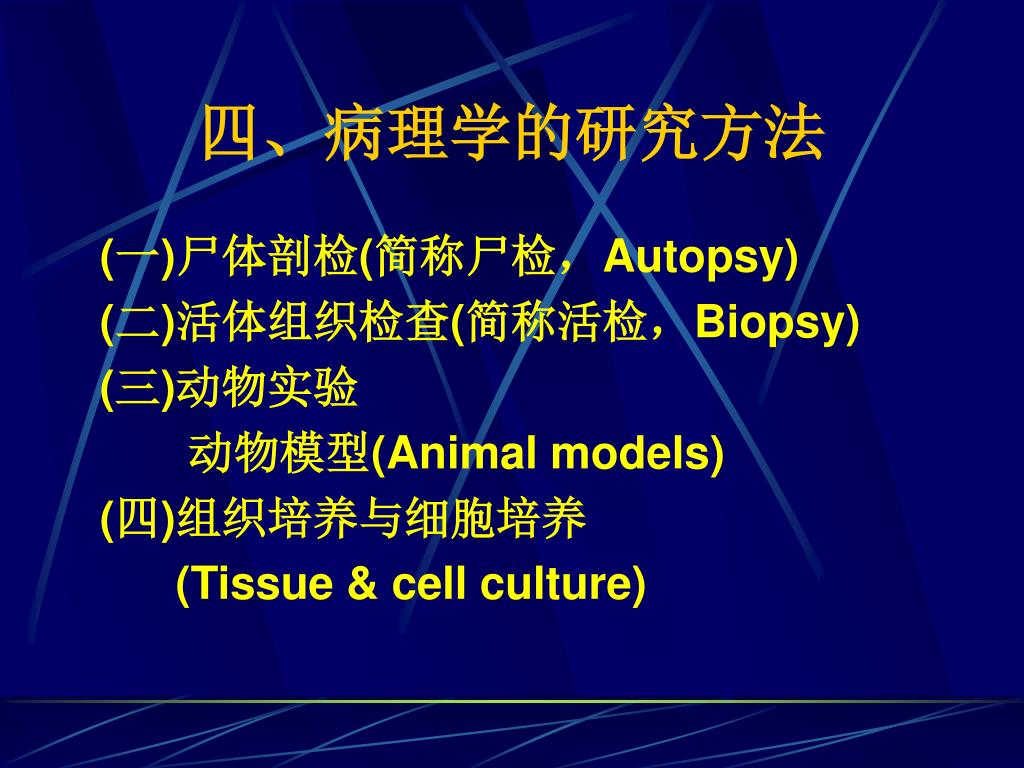 四、病理学的研究方法

(一)尸体剖检(简称尸检，Autopsy)
(二)活体组织检查(简称活检，Biopsy)
(三)动物实验
动物模型(Animal models)
(四)组织培养与细胞培养
(Tissue & cell culture)